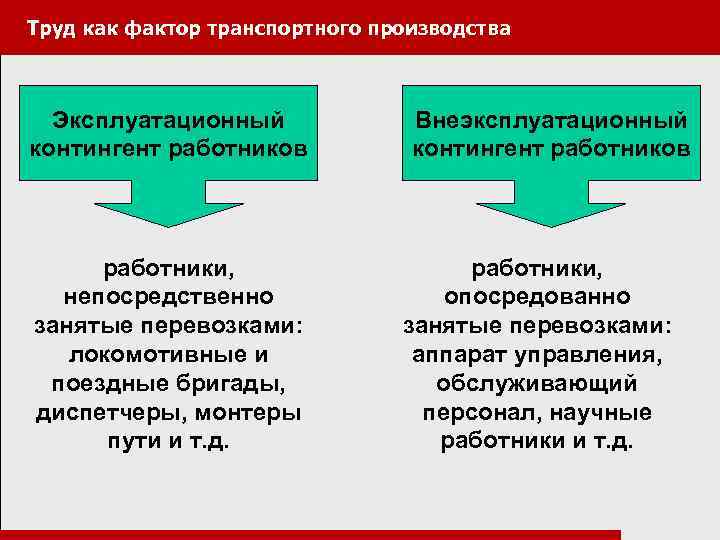 Труд как фактор транспортного производства

Эксплуатационный контингент работников

работники, непосредственно занятые перевозками: локомотивные и поездные бригады, диспетчеры, монтеры пути и т.д.

Внеэксплуатационный контингент работников

работники, опосредованно занятые перевозками: аппарат управления, обслуживающий персонал, научные работники и т.д.